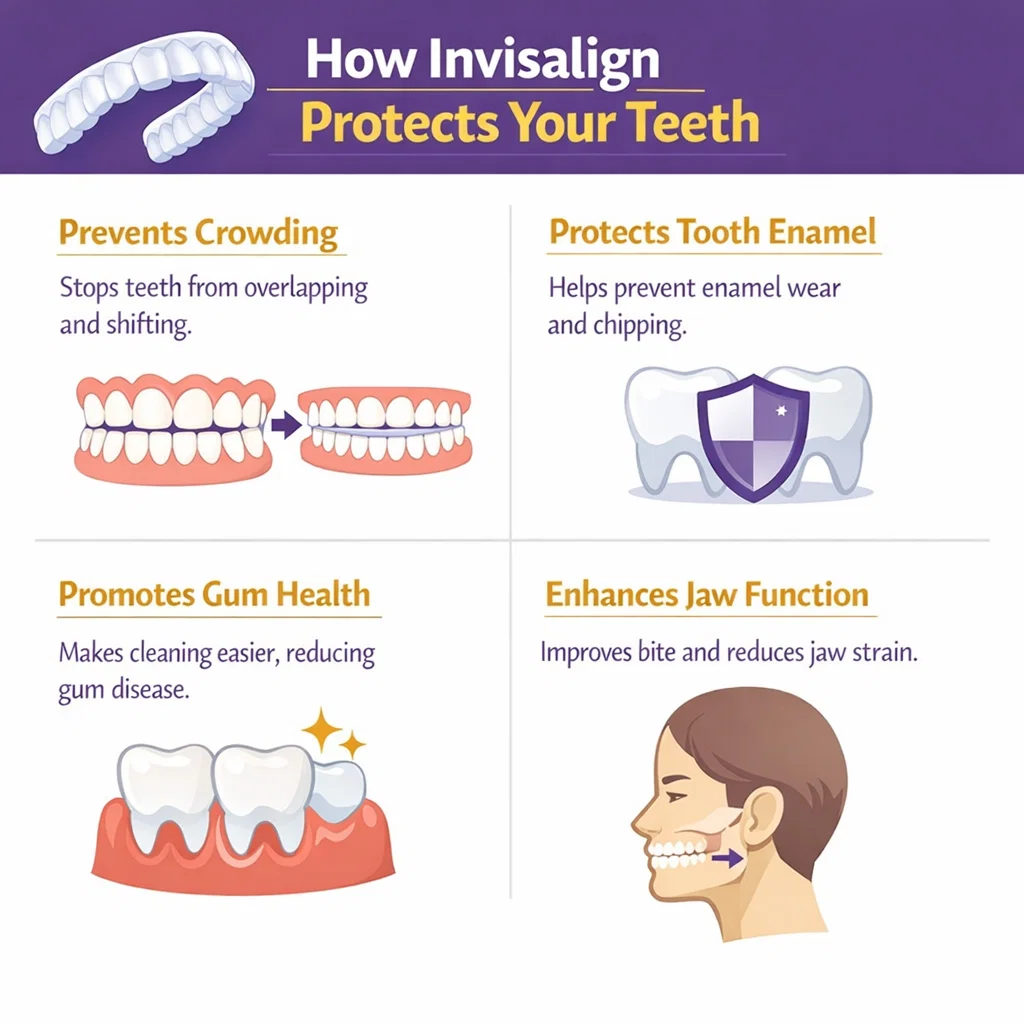 How Invisalign
Protects Your Teeth

Prevents Crowding

Stops teeth from overlapping and shifting.

Protects Tooth Enamel

Helps prevent enamel wear and chipping.

Promotes Gum Health

Makes cleaning easier, reducing gum disease.

Enhances Jaw Function

Improves bite and reduces jaw strain.